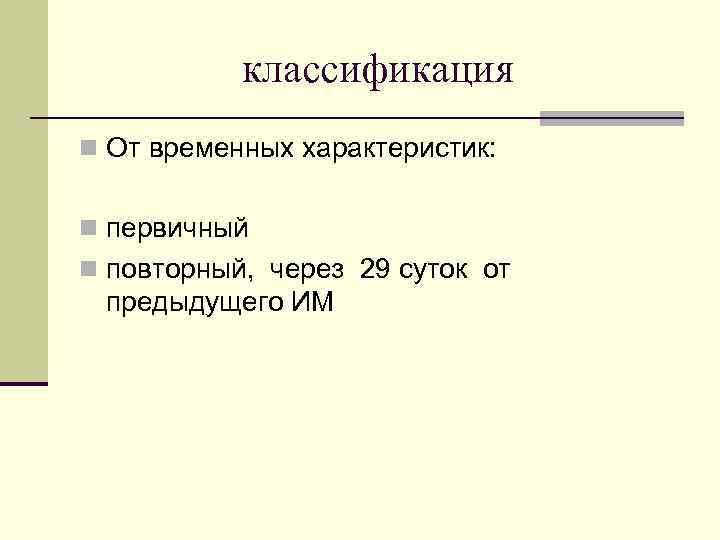 классификация

От временных характеристик:

первичный

повторный, через 29 суток от предыдущего ИМ